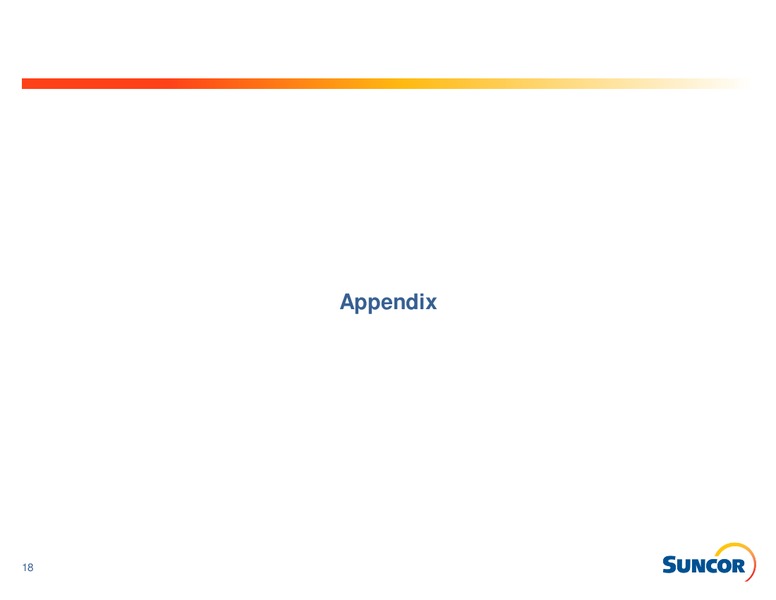 Appendix

18

SUNCOR